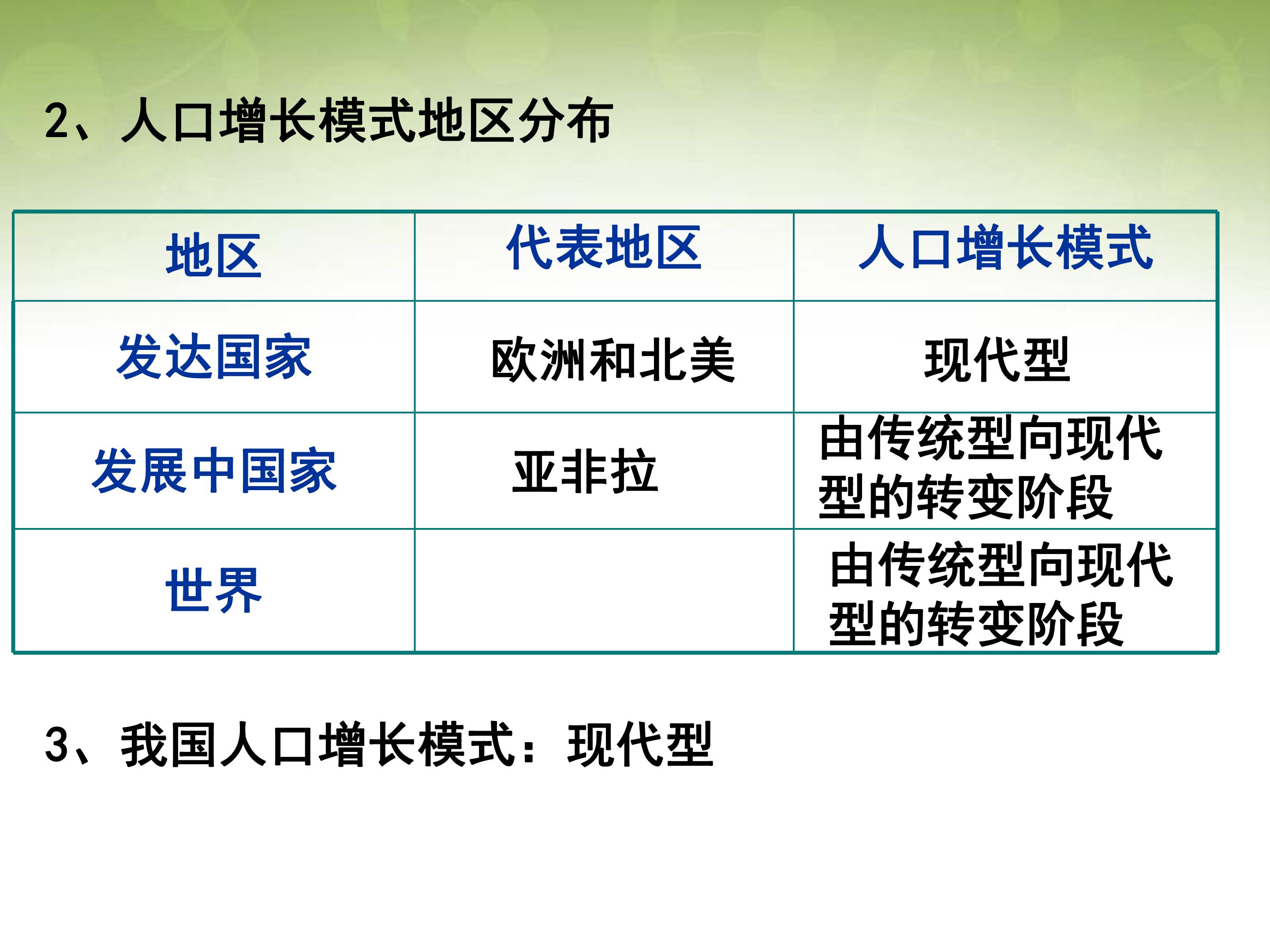 2、人口增长模式地区分布

| 地区 | 代表地区 | 人口增长模式 |
|---|---|---|
| 发达国家 | 欧洲和北美 | 现代型 |
| 发展中国家 | 亚非拉 | 由传统型向现代型的转变阶段 |
| 世界 |  | 由传统型向现代型的转变阶段 |

3、我国人口增长模式：现代型